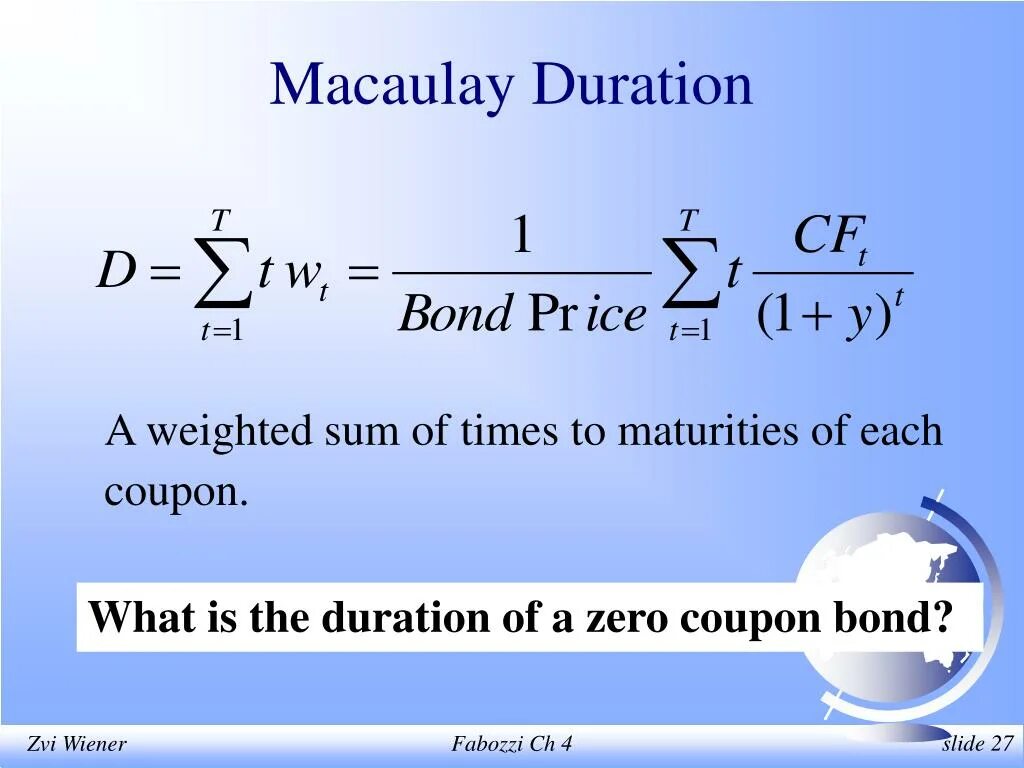 Macaulay Duration

$D = \sum_{t=1}^{T} t\, w_t = \frac{1}{Bond\ Price} \sum_{t=1}^{T} t \frac{CF_t}{(1+y)^t}$

A weighted sum of times to maturities of each coupon.

What is the duration of a zero coupon bond?

Zvi Wiener

Fabozzi Ch 4

slide 27